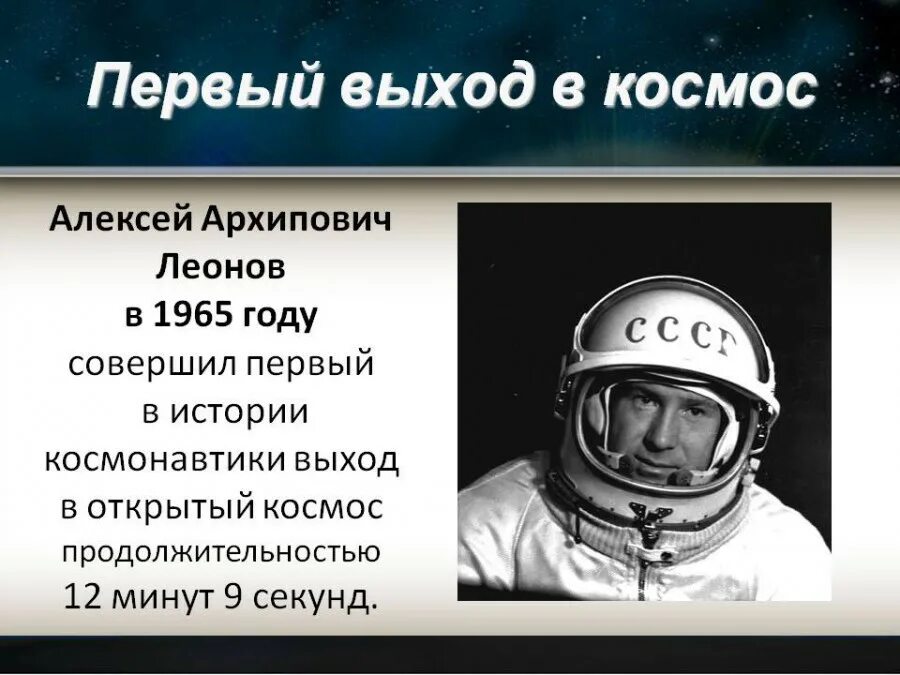 Первый выход в космос

Алексей Архипович Леонов в 1965 году совершил первый в истории космонавтики выход в открытый космос продолжительностью 12 минут 9 секунд.

СССР